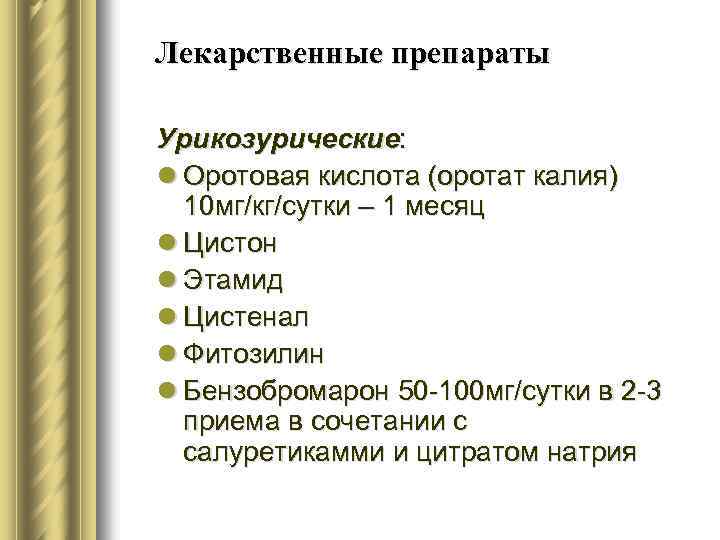 Лекарственные препараты

Урикозурические:

- Оротовая кислота (оротат калия) 10мг/кг/сутки – 1 месяц
- Цистон
- Этамид
- Цистенал
- Фитозилин
- Бензобромарон 50-100мг/сутки в 2-3 приема в сочетании с салуретикамми и цитратом натрия